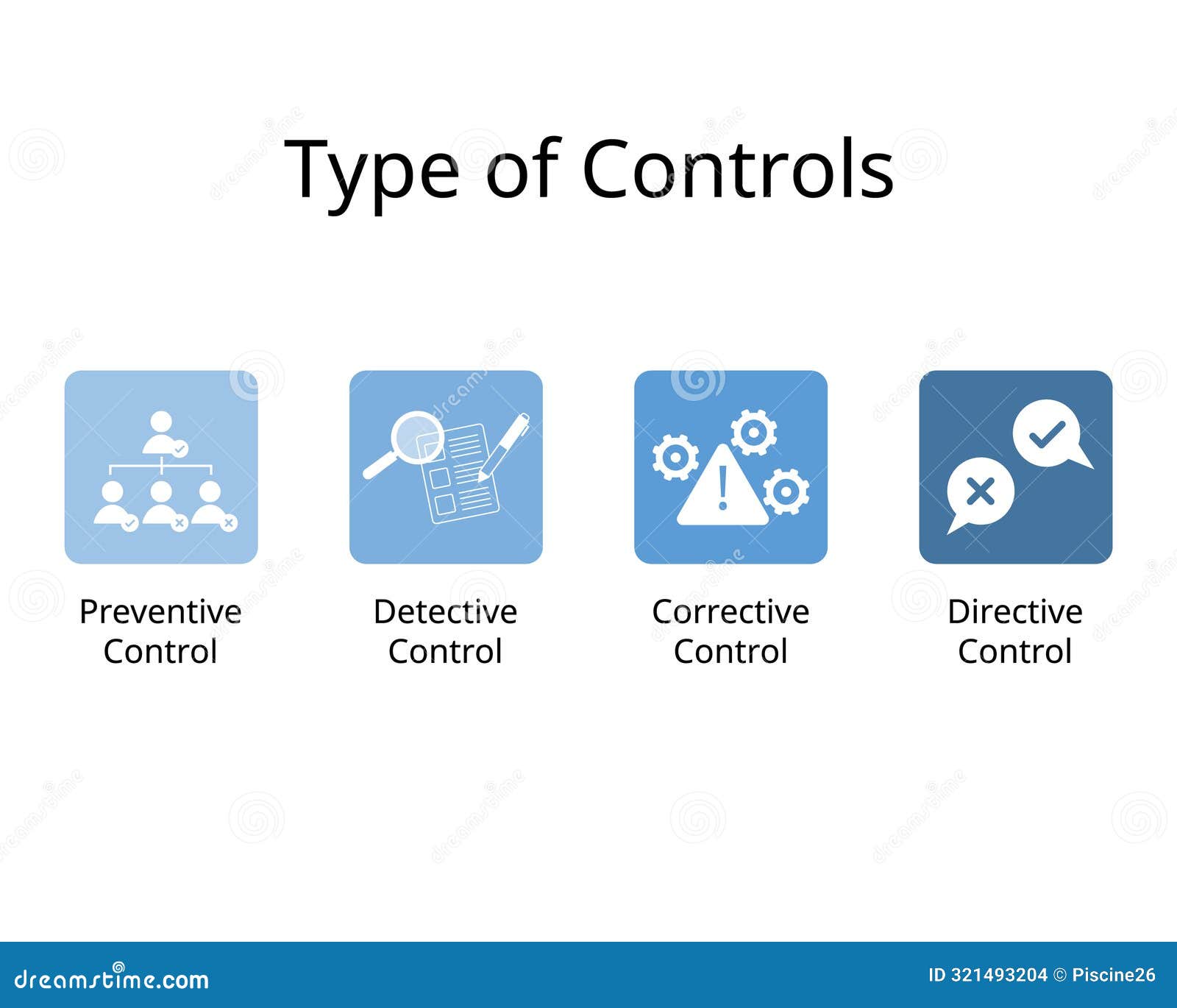 Type of Controls

Preventive Control

Detective Control

Corrective Control

Directive Control

dreamstime.com

ID 321493204 © Piscine26